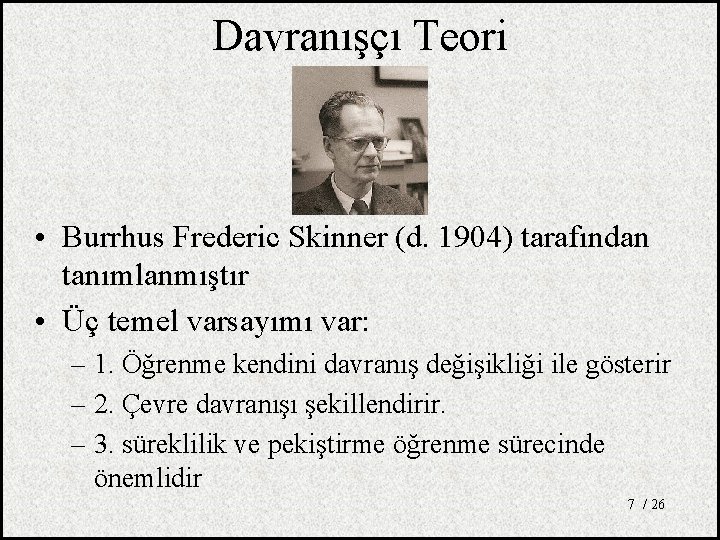 Davranışçı Teori

• Burrhus Frederic Skinner (d. 1904) tarafından tanımlanmıştır

• Üç temel varsayımı var:

– 1. Öğrenme kendini davranış değişikliği ile gösterir

– 2. Çevre davranışı şekillendirir.

– 3. süreklilik ve pekiştirme öğrenme sürecinde önemlidir

7 / 26